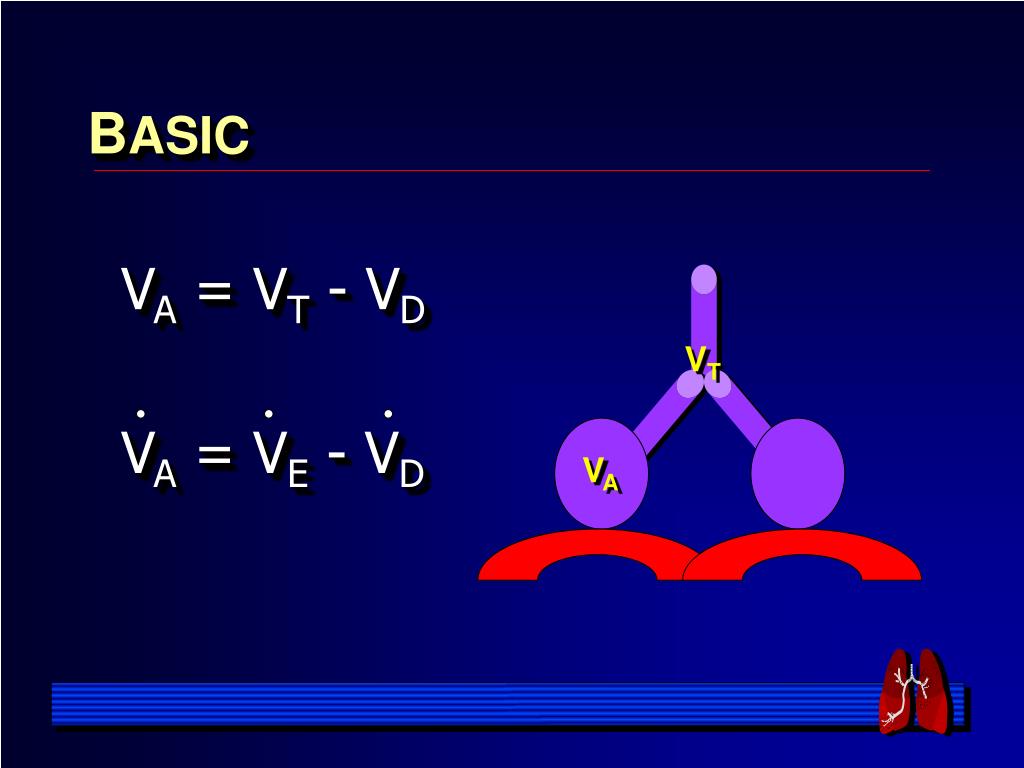 BASIC

$V_A = V_T - V_D$

$\dot{V}_A = \dot{V}_E - \dot{V}_D$

$V_T$

$V_A$